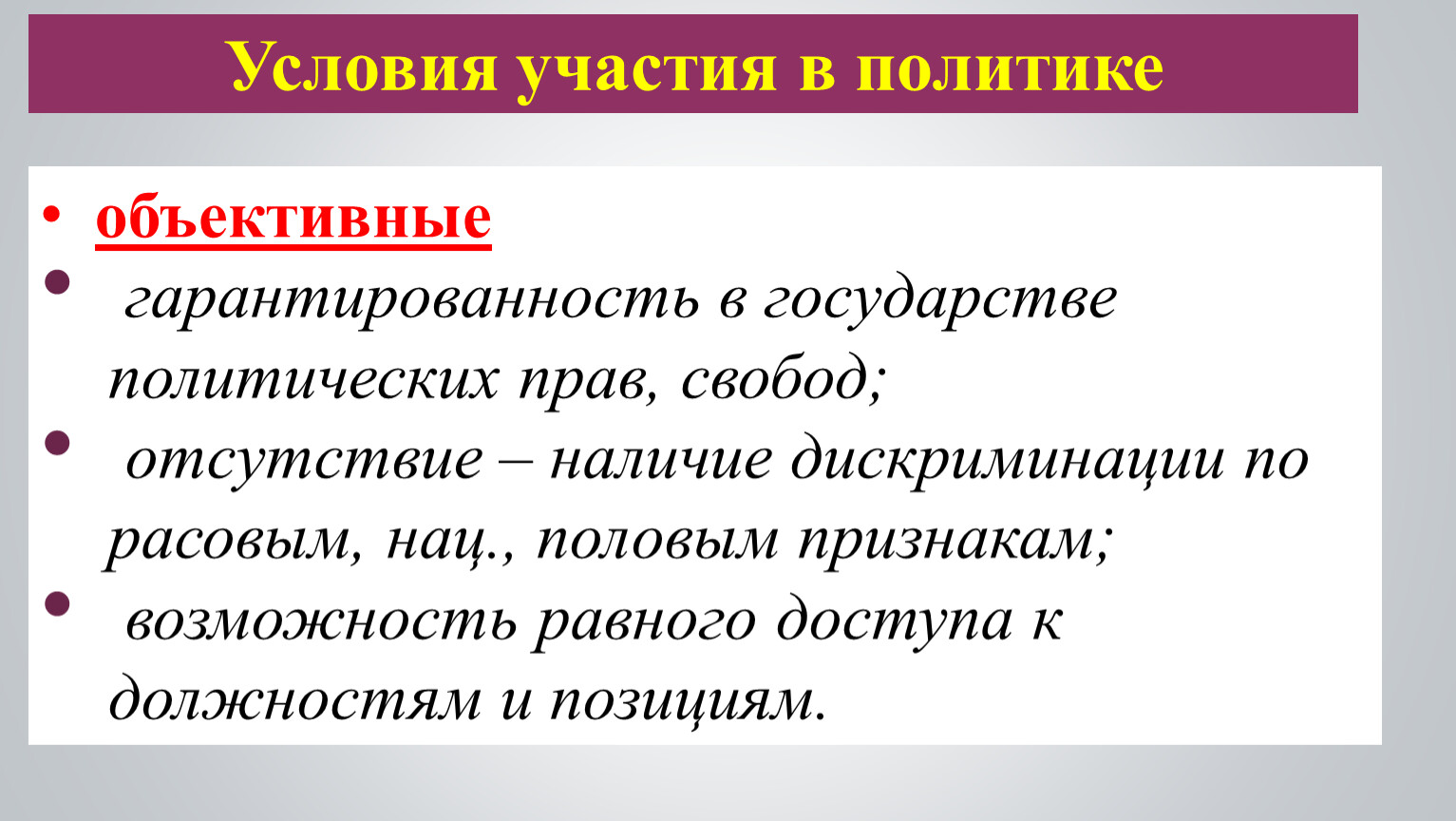 Условия участия в политике

• объективные
• гарантированность в государстве политических прав, свобод;
• отсутствие – наличие дискриминации по расовым, нац., половым признакам;
• возможность равного доступа к должностям и позициям.